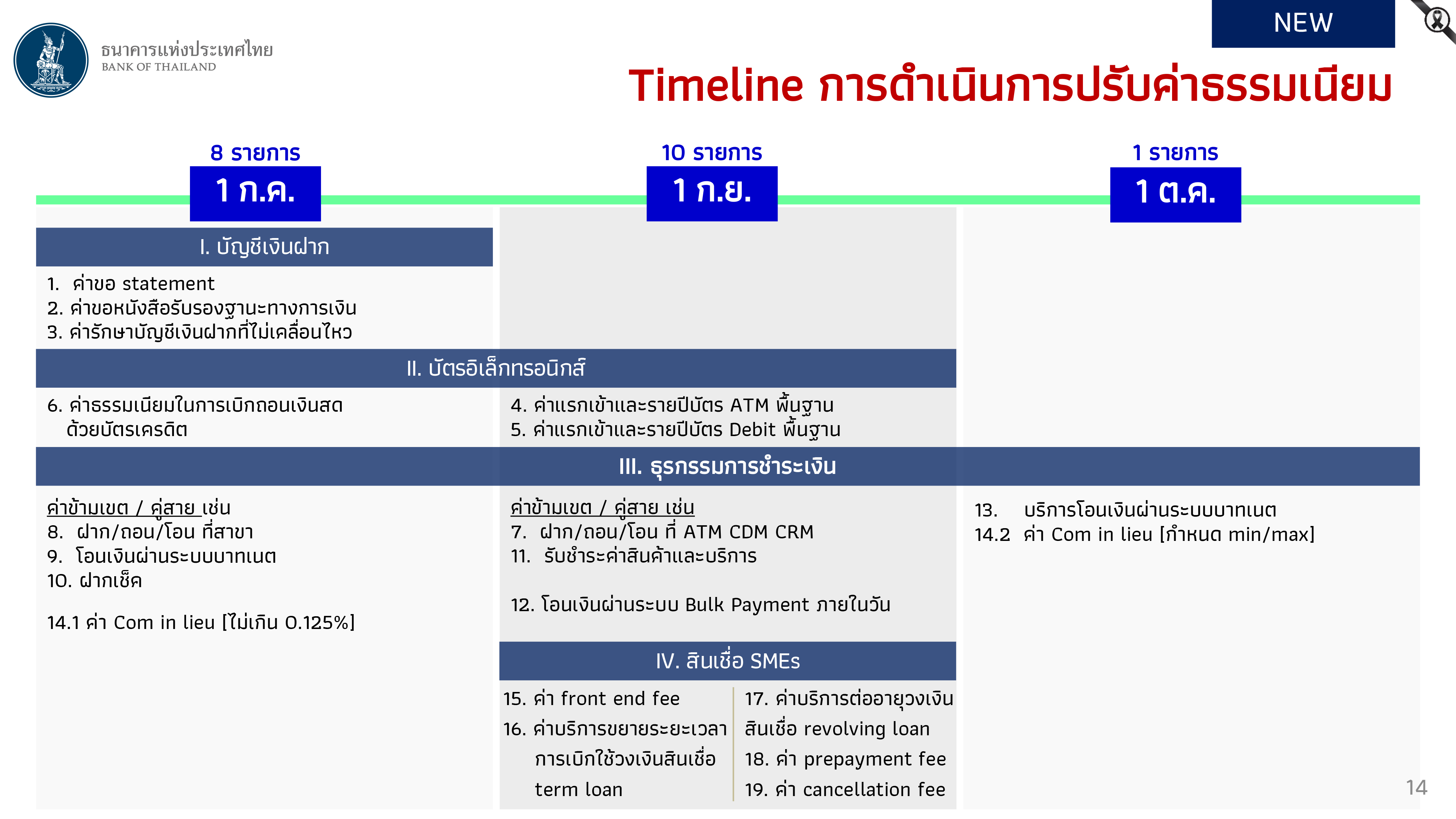 ธนาคารแห่งประเทศไทย
BANK OF THAILAND

NEW

Timeline การดำเนินการปรับค่าธรรมเนียม

8 รายการ
1 ก.ค.

10 รายการ
1 ก.ย.

1 รายการ
1 ต.ค.

I. บัญชีเงินฝาก

1. ค่าขอ statement
2. ค่าขอหนังสือรับรองฐานะทางการเงิน
3. ค่ารักษาบัญชีเงินฝากที่ไม่เคลื่อนไหว

II. บัตรอิเล็กทรอนิกส์

6. ค่าธรรมเนียมในการเบิกถอนเงินสดด้วยบัตรเครดิต

4. ค่าแรกเข้าและรายปีบัตร ATM พื้นฐาน
5. ค่าแรกเข้าและรายปีบัตร Debit พื้นฐาน

III. ธุรกรรมการชำระเงิน

ค่าข้ามเขต / คู่สาย เช่น
8. ฝาก/ถอน/โอน ที่สาขา
9. โอนเงินผ่านระบบบาทเนต
10. ฝากเช็ค

14.1 ค่า Com in lieu [ไม่เกิน 0.125%]

ค่าข้ามเขต / คู่สาย เช่น
7. ฝาก/ถอน/โอน ที่ ATM CDM CRM
11. รับชำระค่าสินค้าและบริการ

12. โอนเงินผ่านระบบ Bulk Payment ภายในวัน

13. บริการโอนเงินผ่านระบบบาทเนต
14.2 ค่า Com in lieu [กำหนด min/max]

IV. สินเชื่อ SMEs

15. ค่า front end fee
16. ค่าบริการขยายระยะเวลาการเบิกใช้วงเงินสินเชื่อ term loan

17. ค่าบริการต่ออายุวงเงินสินเชื่อ revolving loan
18. ค่า prepayment fee
19. ค่า cancellation fee

14